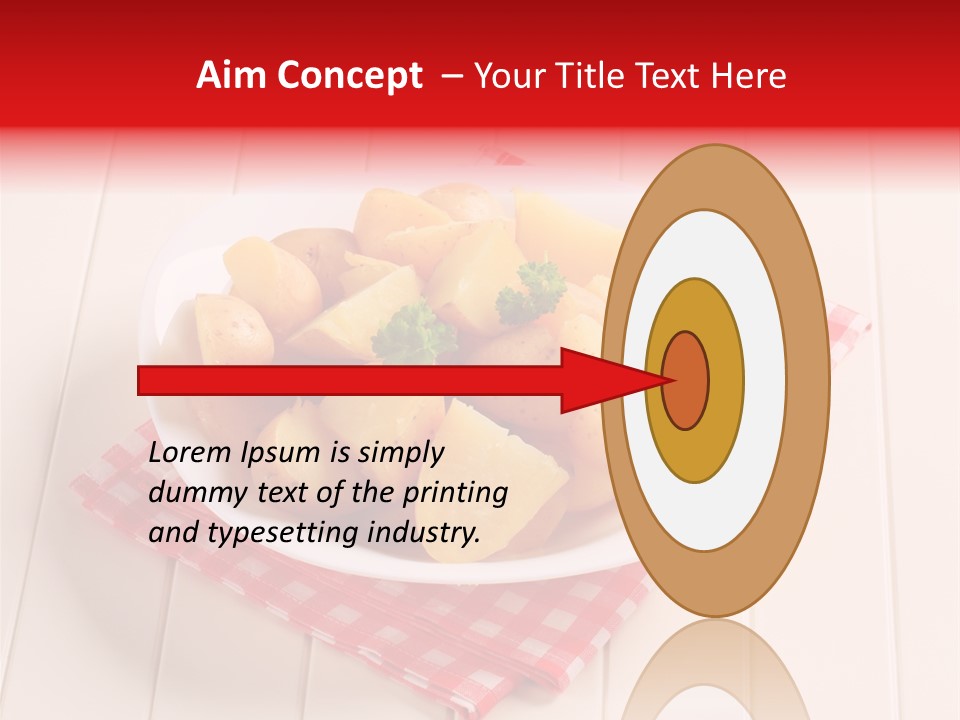 Aim Concept – Your Title Text Here

Lorem Ipsum is simply dummy text of the printing and typesetting industry.